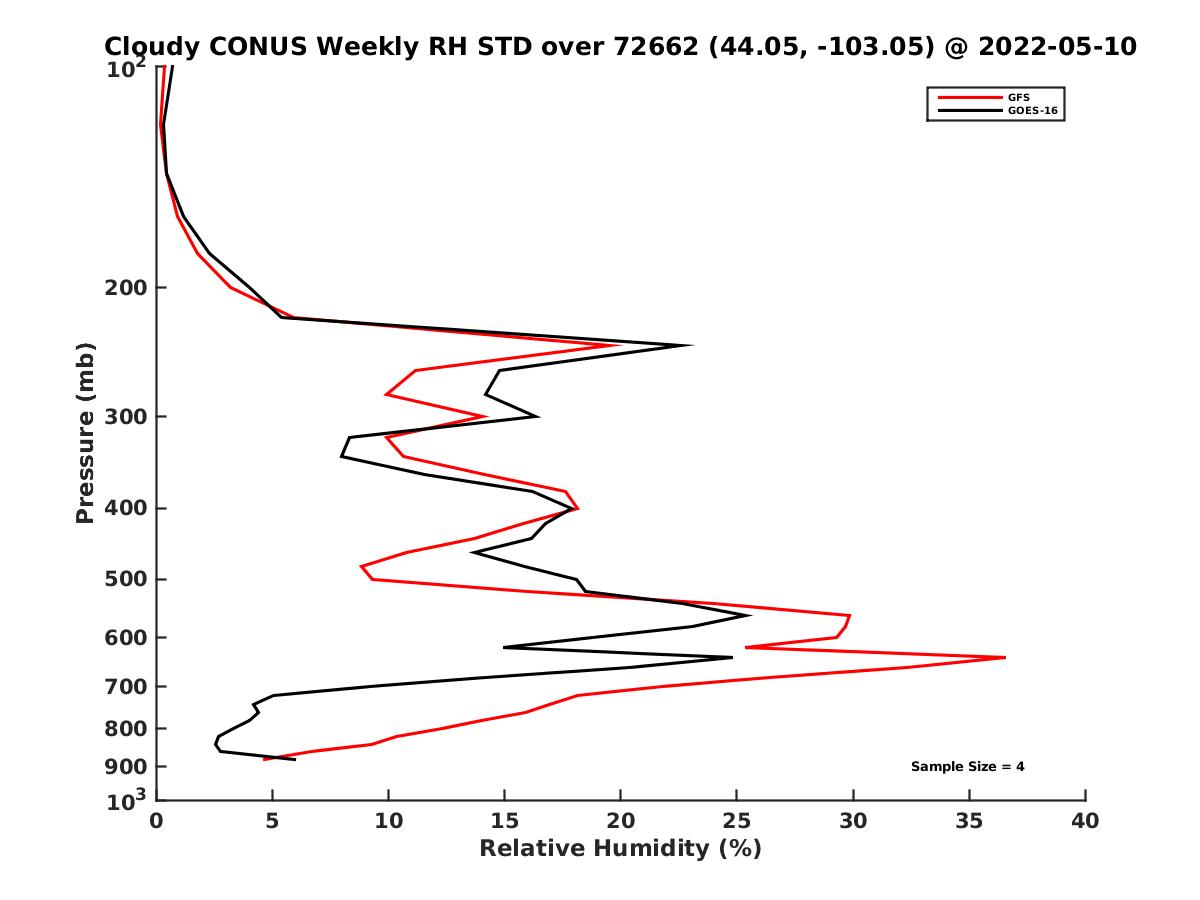 Cloudy CONUS Weekly RH STD over 72662 (44.05, -103.05) @ 2022-05-10

GFS
GOES-16

Pressure (mb)

$10^2$
200
300
400
500
600
700
800
900
$10^3$

Sample Size = 4

0
5
10
15
20
25
30
35
40

Relative Humidity (%)